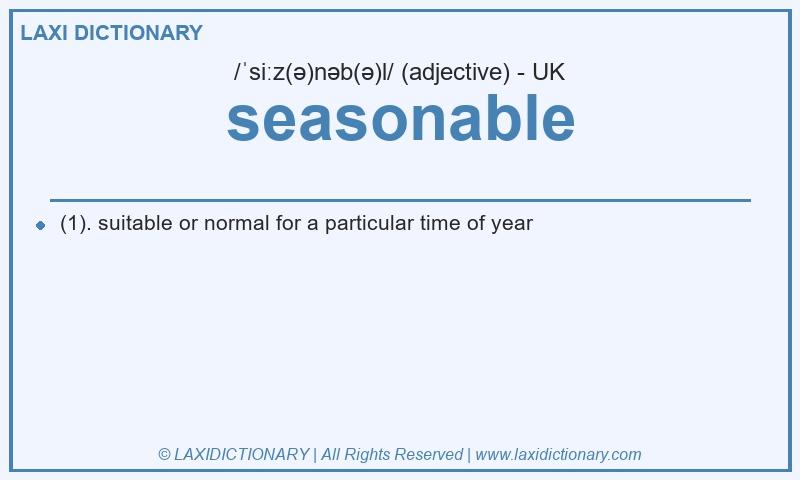 LAXI DICTIONARY

/ˈsiːz(ə)nəb(ə)l/ (adjective) - UK

seasonable

(1). suitable or normal for a particular time of year

© LAXIDICTIONARY | All Rights Reserved | www.laxidictionary.com